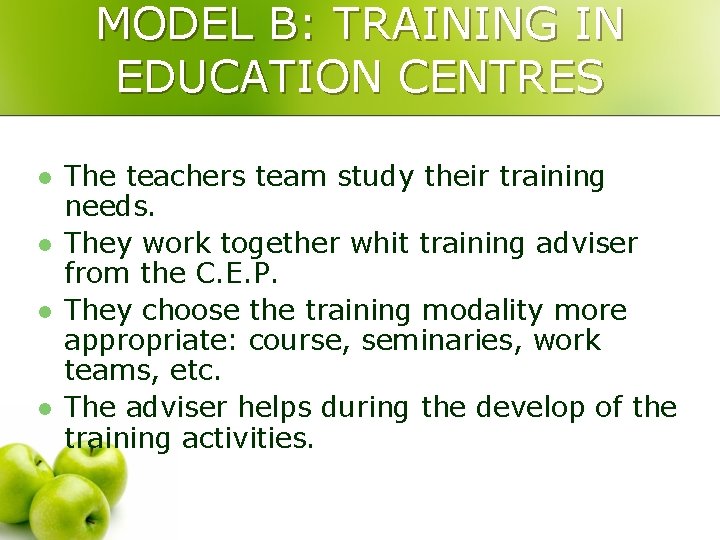 MODEL B: TRAINING IN EDUCATION CENTRES

- The teachers team study their training needs.
- They work together whit training adviser from the C.E.P.
- They choose the training modality more appropriate: course, seminaries, work teams, etc.
- The adviser helps during the develop of the training activities.